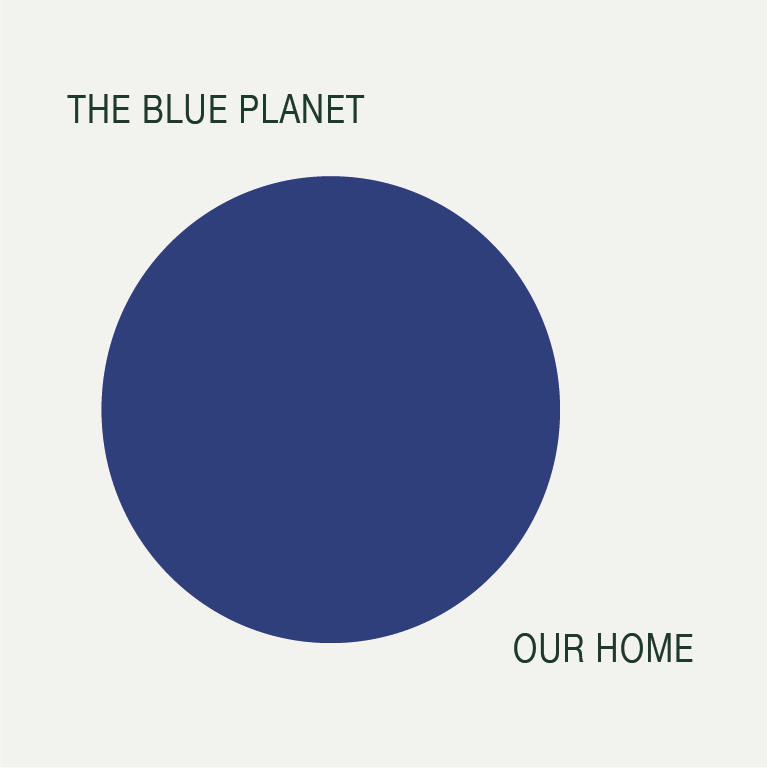 THE BLUE PLANET

OUR HOME